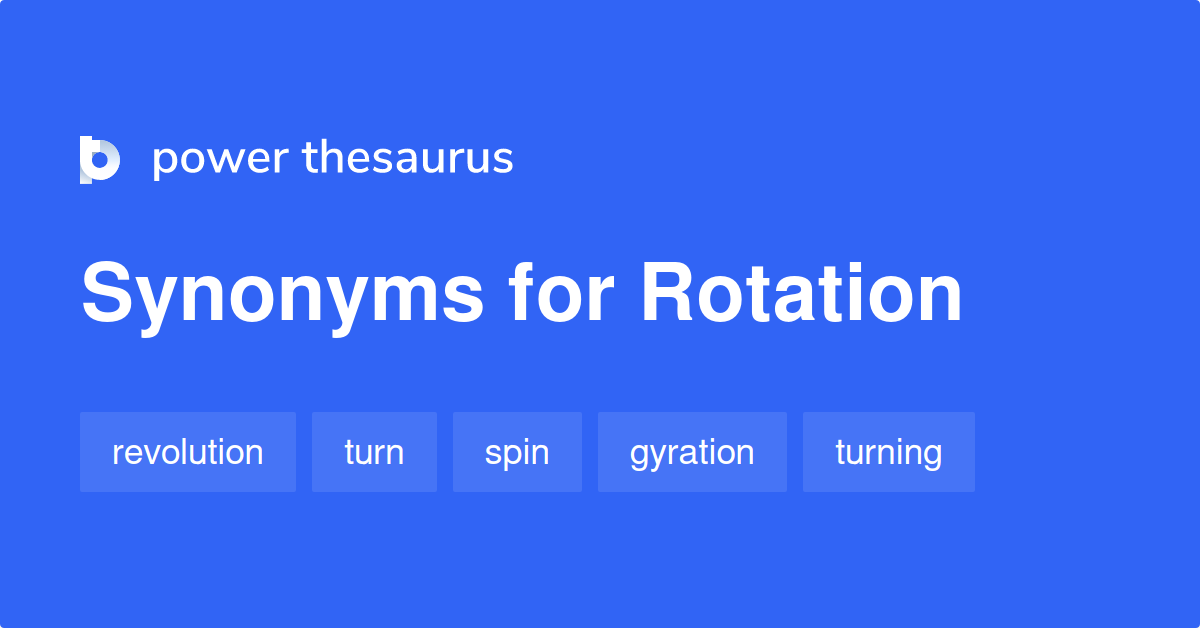 power thesaurus

Synonyms for Rotation

revolution turn spin gyration turning